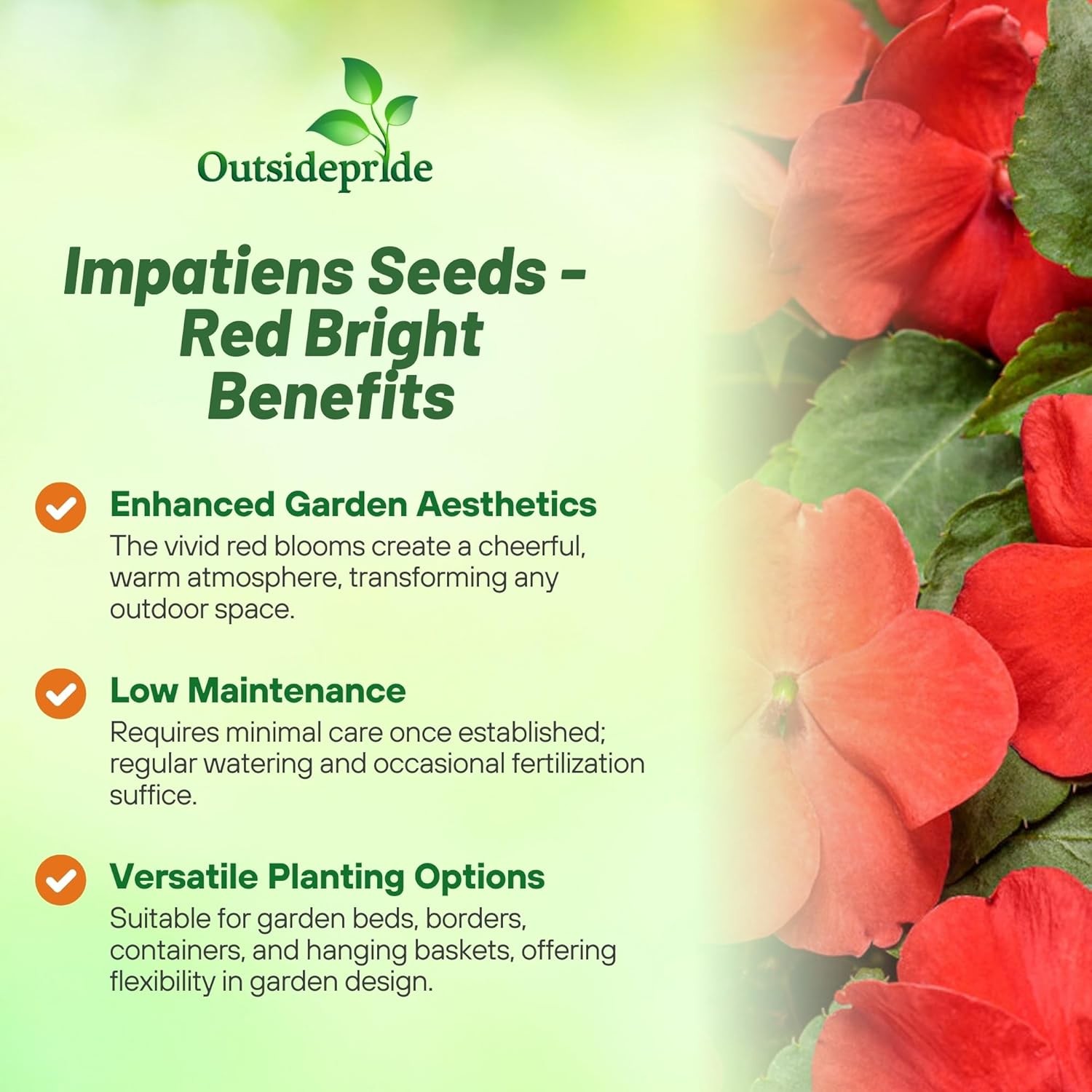 Outsidepride

Impatiens Seeds - Red Bright Benefits

Enhanced Garden Aesthetics
The vivid red blooms create a cheerful, warm atmosphere, transforming any outdoor space.

Low Maintenance
Requires minimal care once established; regular watering and occasional fertilization suffice.

Versatile Planting Options
Suitable for garden beds, borders, containers, and hanging baskets, offering flexibility in garden design.